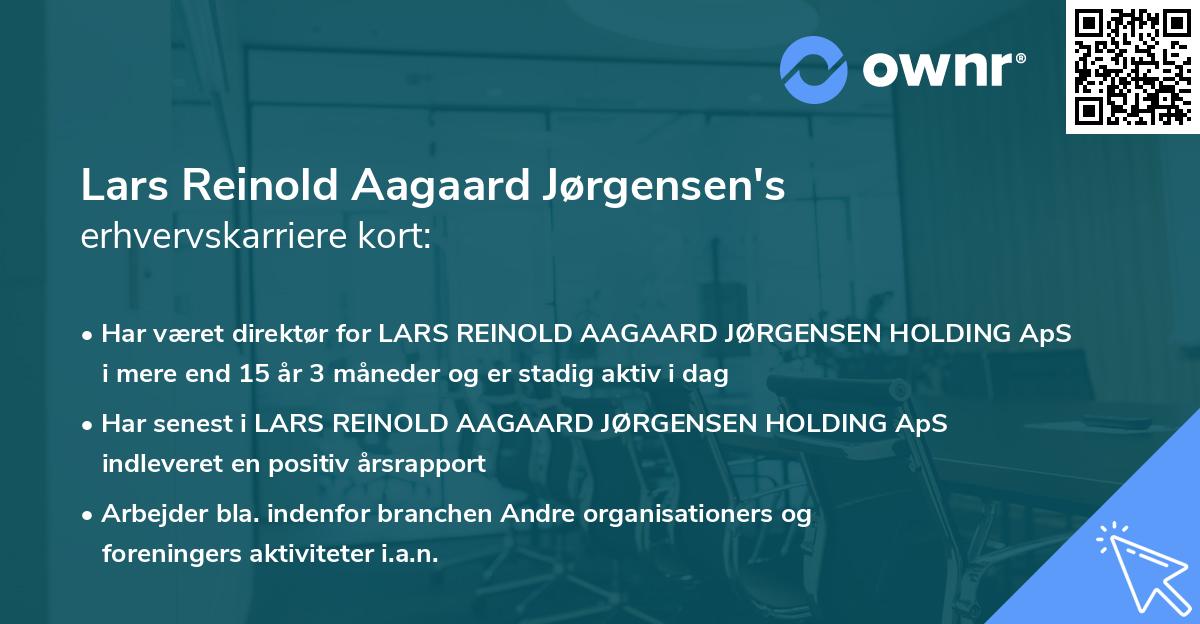 ownr®

Lars Reinold Aagaard Jørgensen's
erhvervskarriere kort:

• Har været direktør for LARS REINOLD AAGAARD JØRGENSEN HOLDING ApS i mere end 15 år 3 måneder og er stadig aktiv i dag

• Har senest i LARS REINOLD AAGAARD JØRGENSEN HOLDING ApS indleveret en positiv årsrapport

• Arbejder bla. indenfor branchen Andre organisationers og foreningers aktiviteter i.a.n.